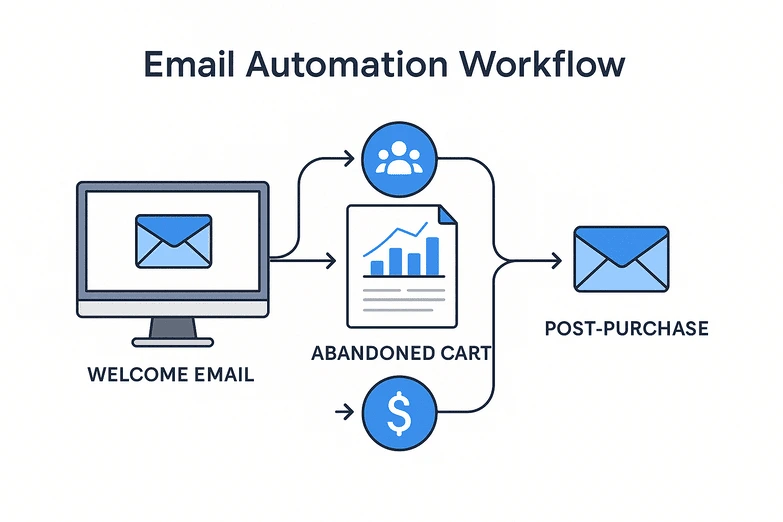 Email Automation Workflow

WELCOME EMAIL

ABANDONED CART

$

POST-PURCHASE